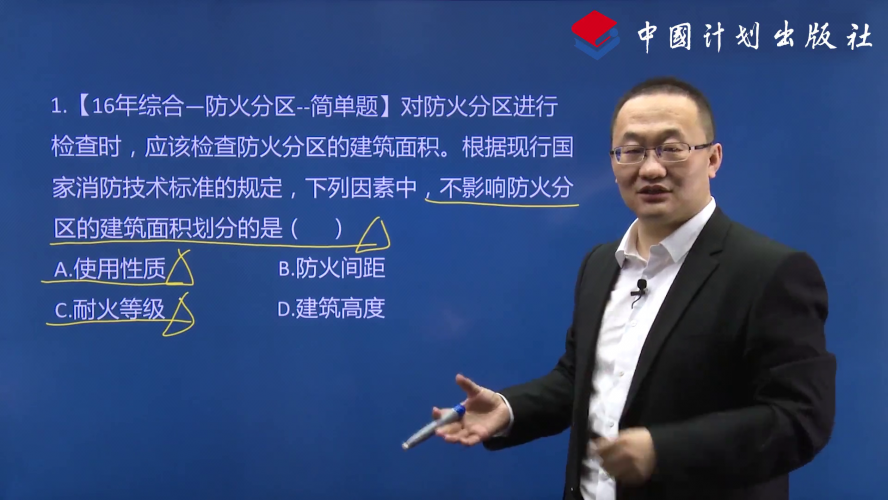 中国计划出版社

1.【16年综合—防火分区--简单题】对防火分区进行检查时，应该检查防火分区的建筑面积。根据现行国家消防技术标准的规定，下列因素中，不影响防火分区的建筑面积划分的是（ ）

A.使用性质

B.防火间距

C.耐火等级

D.建筑高度